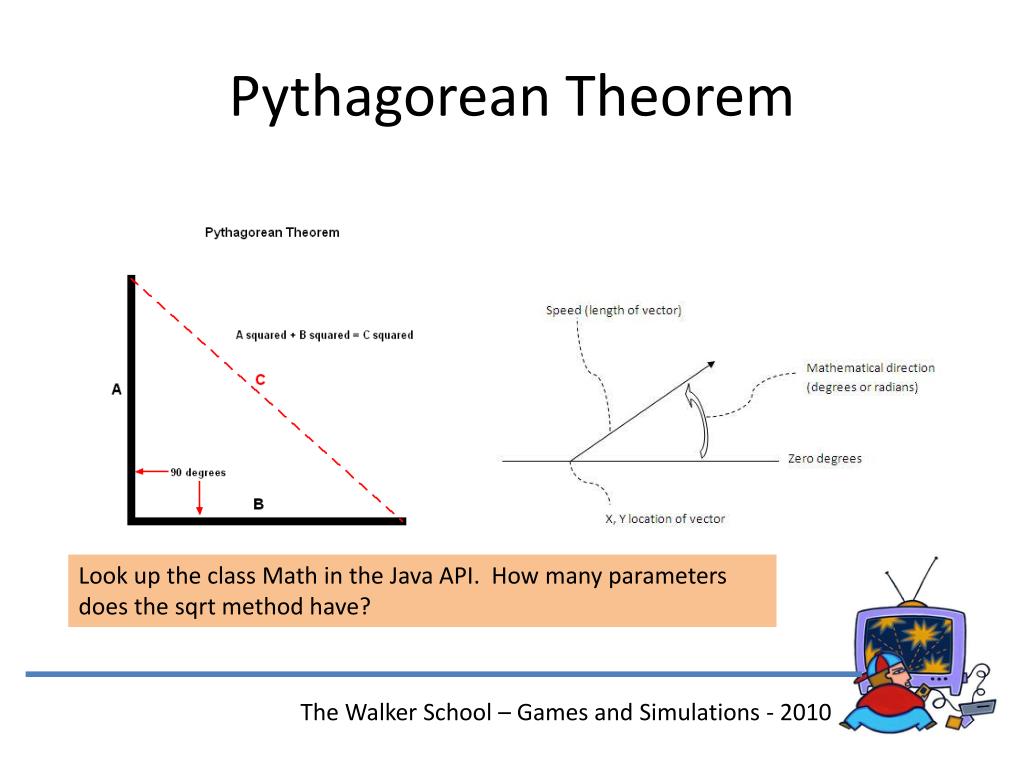 Pythagorean Theorem

Pythagorean Theorem

A squared + B squared = C squared

A

C

90 degrees

B

Speed (length of vector)

Mathematical direction (degrees or radians)

Zero degrees

X, Y location of vector

Look up the class Math in the Java API. How many parameters does the sqrt method have?

The Walker School – Games and Simulations - 2010